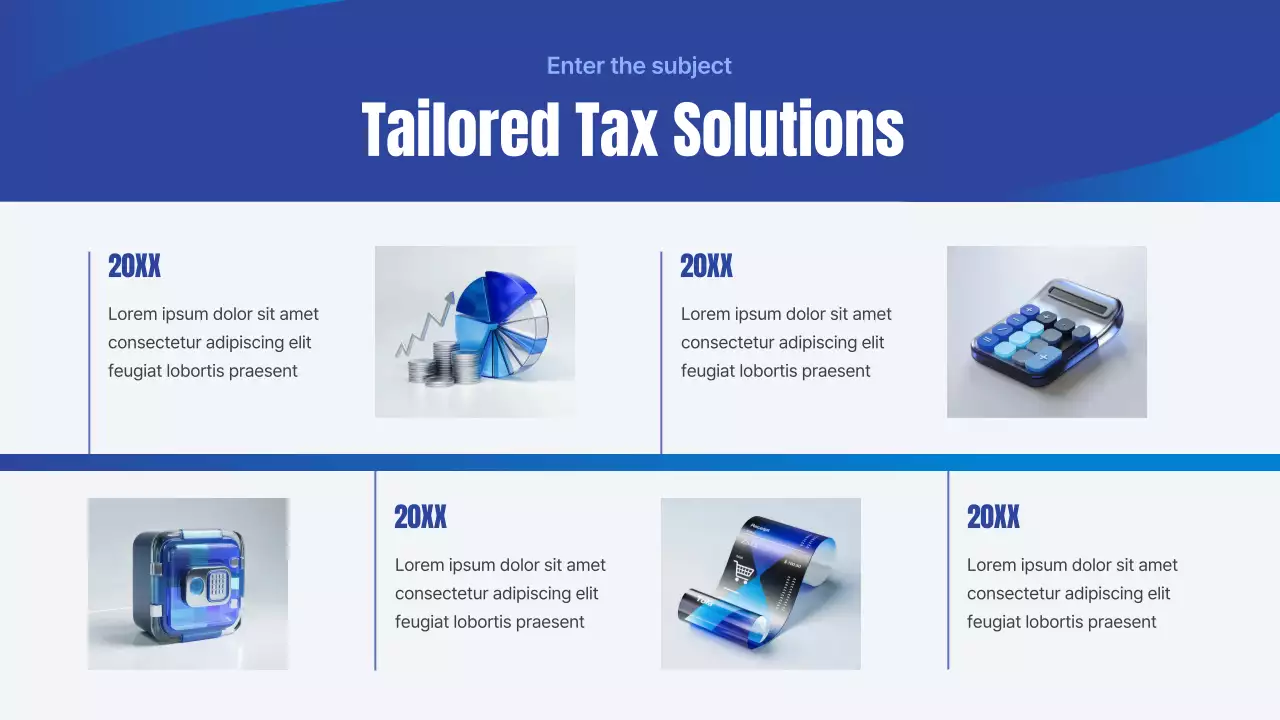 Enter the subject

Tailored Tax Solutions

20XX

Lorem ipsum dolor sit amet consectetur adipiscing elit feugiat lobortis praesent

20XX

Lorem ipsum dolor sit amet consectetur adipiscing elit feugiat lobortis praesent

20XX

Lorem ipsum dolor sit amet consectetur adipiscing elit feugiat lobortis praesent

20XX

Lorem ipsum dolor sit amet consectetur adipiscing elit feugiat lobortis praesent